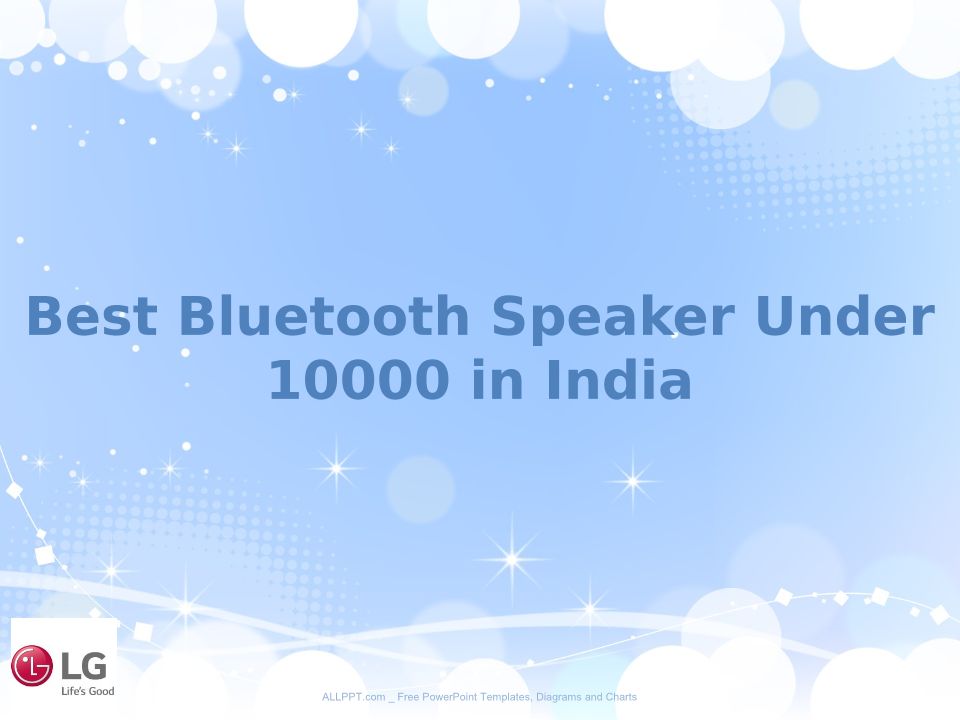 Best Bluetooth Speaker Under 10000 in India

LG
Life's Good

ALLPPT.com _ Free PowerPoint Templates, Diagrams and Charts